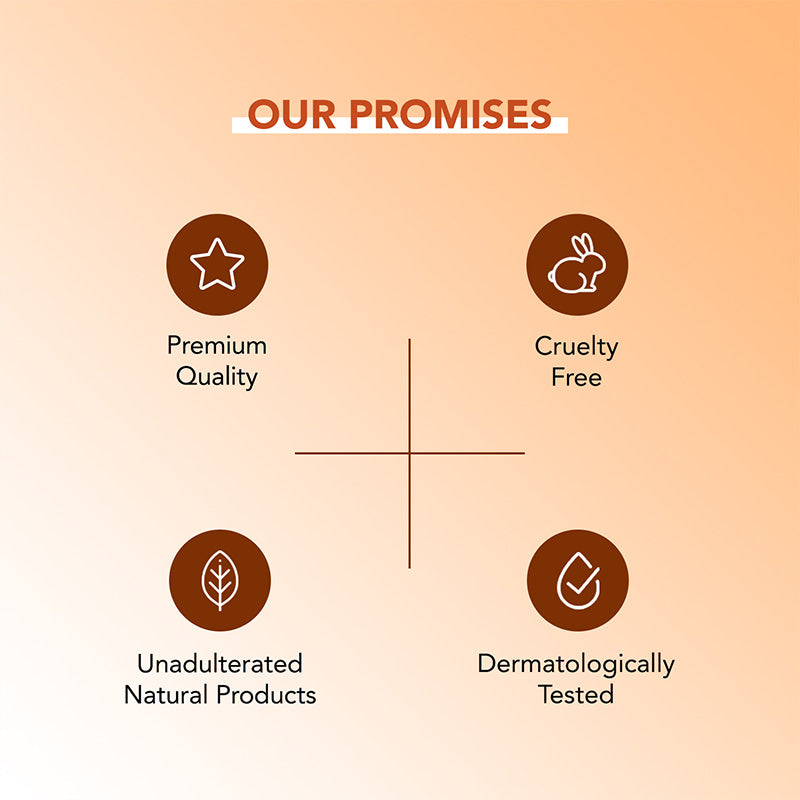 OUR PROMISES

Premium Quality

Cruelty Free

Unadulterated Natural Products

Dermatologically Tested